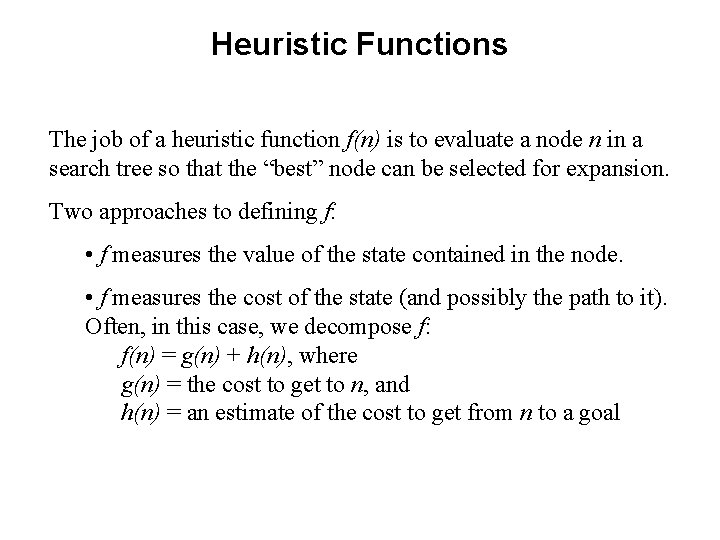 Heuristic Functions

The job of a heuristic function $f(n)$ is to evaluate a node $n$ in a search tree so that the “best” node can be selected for expansion.

Two approaches to defining $f$:

• $f$ measures the value of the state contained in the node.

• $f$ measures the cost of the state (and possibly the path to it). Often, in this case, we decompose $f$:
$f(n) = g(n) + h(n)$, where
$g(n)$ = the cost to get to $n$, and
$h(n)$ = an estimate of the cost to get from $n$ to a goal